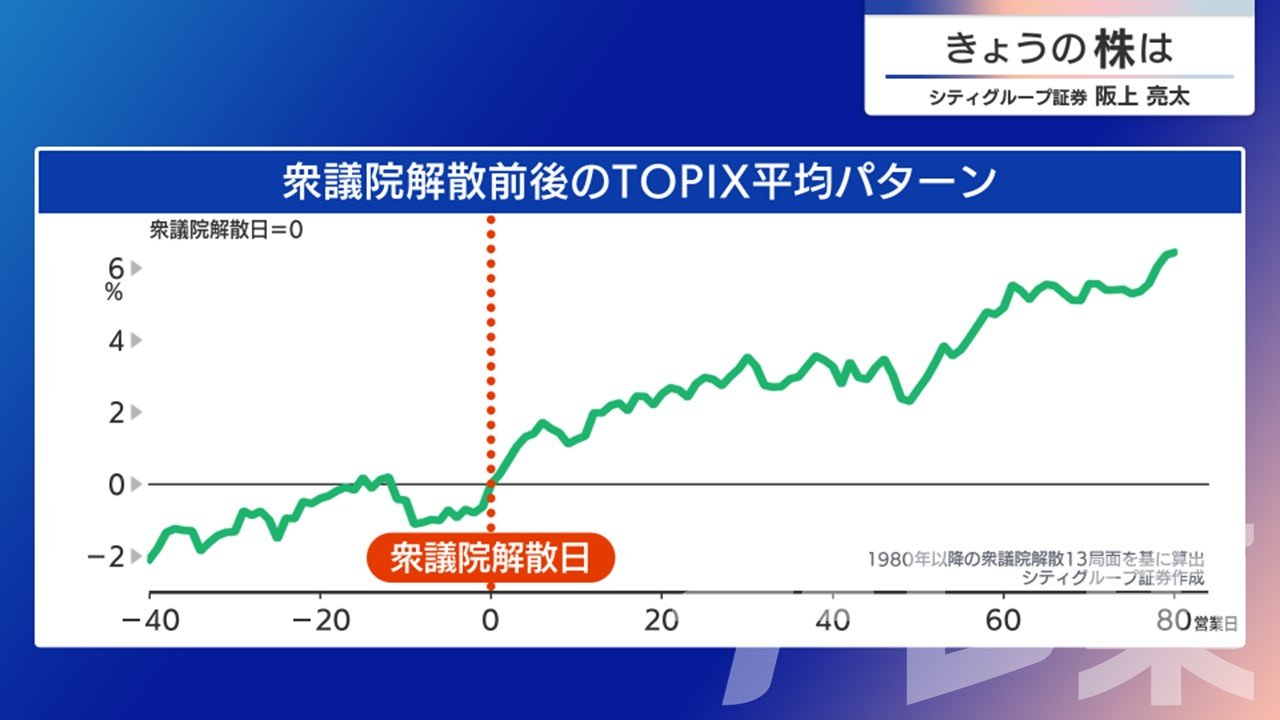 きょうの株は
シティグループ証券 阪上 亮太

衆議院解散前後のTOPIX平均パターン

衆議院解散日＝0

6
%
4
2
0
−2

衆議院解散日

1980年以降の衆議院解散13局面を基に算出
シティグループ証券作成

−40 −20 0 20 40 60 80 営業日